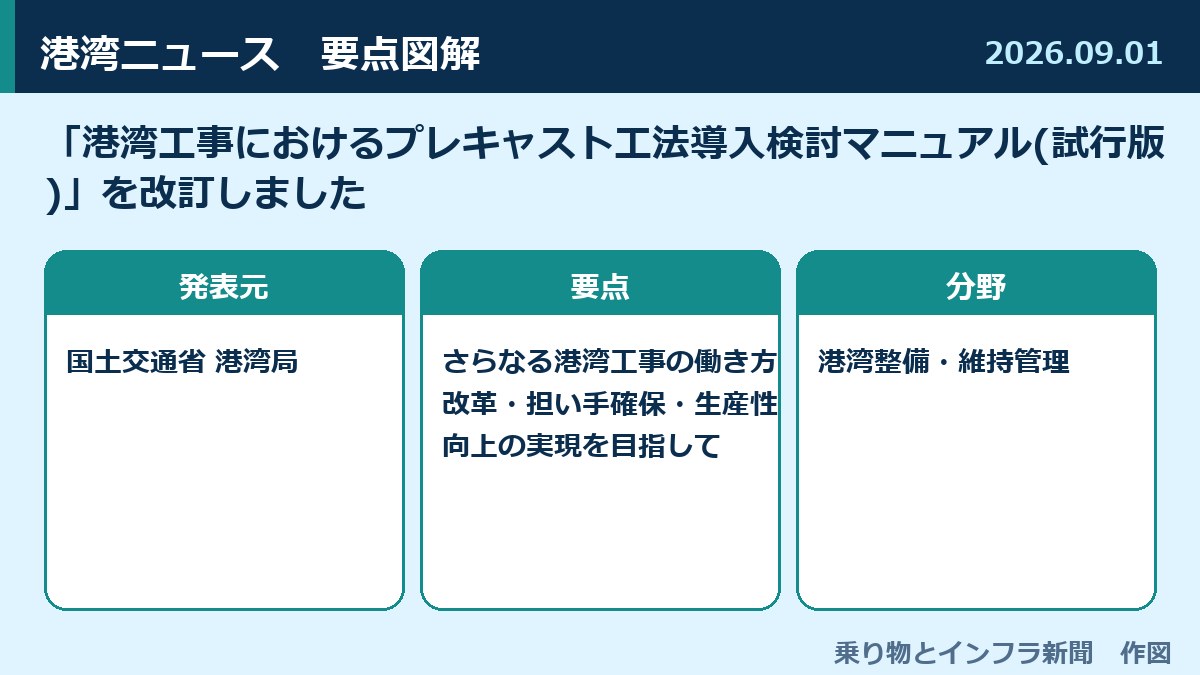 港湾ニュース　要点図解

2026.09.01

「港湾工事におけるプレキャスト工法導入検討マニュアル(試行版)」を改訂しました

発表元

国土交通省 港湾局

要点

さらなる港湾工事の働き方改革・担い手確保・生産性向上の実現を目指して

分野

港湾整備・維持管理

乗り物とインフラ新聞　作図